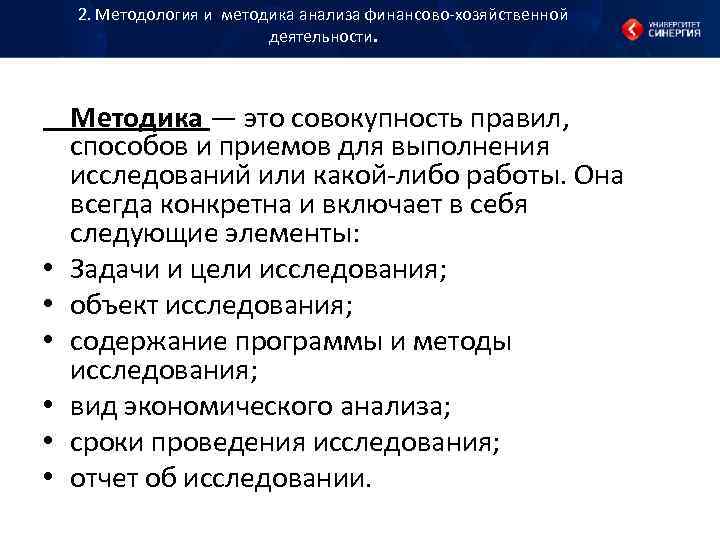 2. Методология и методика анализа финансово-хозяйственной деятельности.

УНИВЕРСИТЕТ СИНЕРГИЯ

Методика — это совокупность правил, способов и приемов для выполнения исследований или какой-либо работы. Она всегда конкретна и включает в себя следующие элементы:

• Задачи и цели исследования;
• объект исследования;
• содержание программы и методы исследования;
• вид экономического анализа;
• сроки проведения исследования;
• отчет об исследовании.